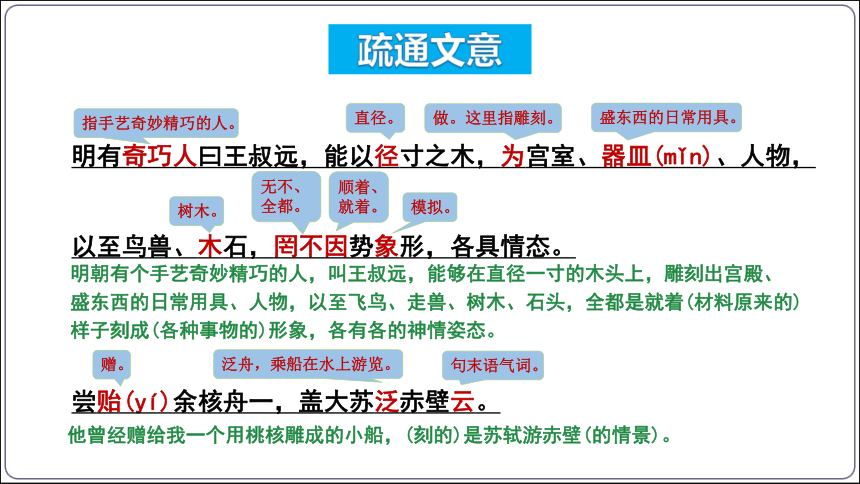 疏通文意

指手艺奇妙精巧的人。　直径。　做。这里指雕刻。　盛东西的日常用具。

明有奇巧人曰王叔远，能以径寸之木，为宫室、器皿(mǐn)、人物，

树木。　无不、全都。　顺着、就着。　模拟。

以至鸟兽、木石，罔不因势象形，各具情态。

明朝有个手艺奇妙精巧的人，叫王叔远，能够在直径一寸的木头上，雕刻出宫殿、盛东西的日常用具、人物，以至飞鸟、走兽、树木、石头，全都是就着(材料原来的)样子刻成(各种事物的)形象，各有各的神情姿态。

赠。　泛舟，乘船在水上游览。　句末语气词。

尝贻(yí)余核舟一，盖大苏泛赤壁云。

他曾经赠给我一个用桃核雕成的小船，(刻的)是苏轼游赤壁(的情景)。